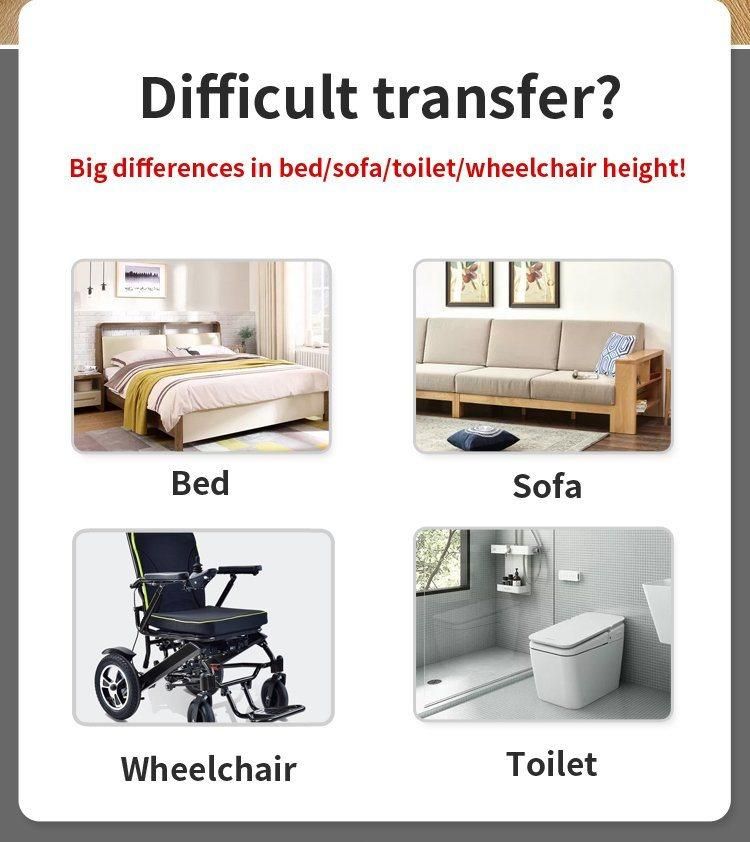 Difficult transfer?

Big differences in bed/sofa/toilet/wheelchair height!

Bed

Sofa

Wheelchair

Toilet